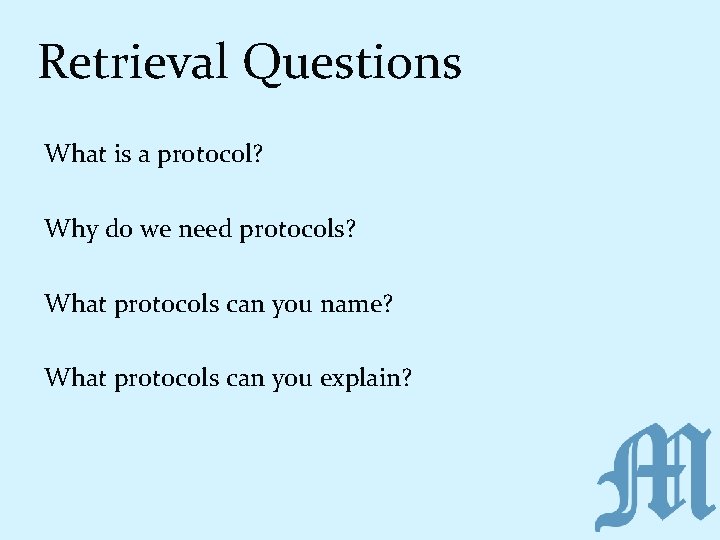 Retrieval Questions

What is a protocol?

Why do we need protocols?

What protocols can you name?

What protocols can you explain?

M